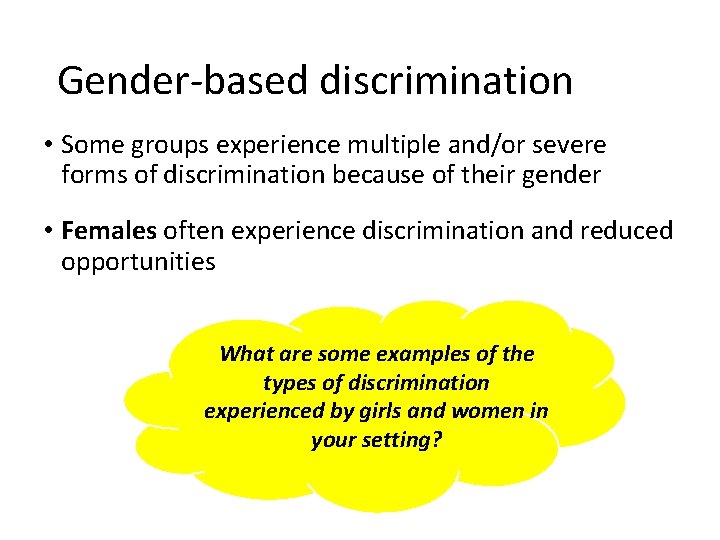 Gender-based discrimination

• Some groups experience multiple and/or severe forms of discrimination because of their gender

• Females often experience discrimination and reduced opportunities

What are some examples of the types of discrimination experienced by girls and women in your setting?